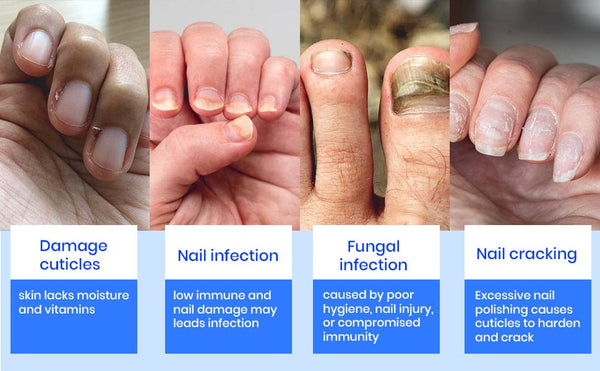 Damage cuticles

skin lacks moisture and vitamins

Nail infection

low immune and nail damage may leads infection

Fungal infection

caused by poor hygiene, nail injury, or compromised immunity

Nail cracking

Excessive nail polishing causes cuticles to harden and crack